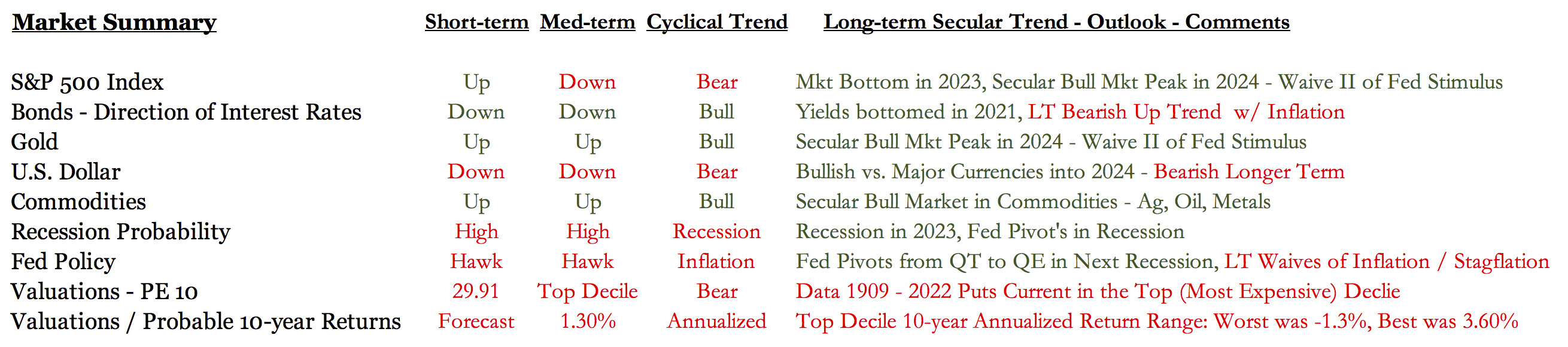 | Market Summary | Short-term | Med-term | Cyclical Trend | Long-term Secular Trend - Outlook - Comments |
|---|---|---|---|---|
| S&P 500 Index | Up | Down | Bear | Mkt Bottom in 2023, Secular Bull Mkt Peak in 2024 - Waive II of Fed Stimulus |
| Bonds - Direction of Interest Rates | Down | Down | Bull | Yields bottomed in 2021, LT Bearish Up Trend w/ Inflation |
| Gold | Up | Up | Bull | Secular Bull Mkt Peak in 2024 - Waive II of Fed Stimulus |
| U.S. Dollar | Down | Down | Bear | Bullish vs. Major Currencies into 2024 - Bearish Longer Term |
| Commodities | Up | Up | Bull | Secular Bull Market in Commodities - Ag, Oil, Metals |
| Recession Probability | High | High | Recession | Recession in 2023, Fed Pivot's in Recession |
| Fed Policy | Hawk | Hawk | Inflation | Fed Pivots from QT to QE in Next Recession, LT Waives of Inflation / Stagflation |
| Valuations - PE 10 | 29.91 | Top Decile | Bear | Data 1909 - 2022 Puts Current in the Top (Most Expensive) Declie |
| Valuations / Probable 10-year Returns | Forecast | 1.30% | Annualized | Top Decile 10-year Annualized Return Range: Worst was -1.3%, Best was 3.60% |